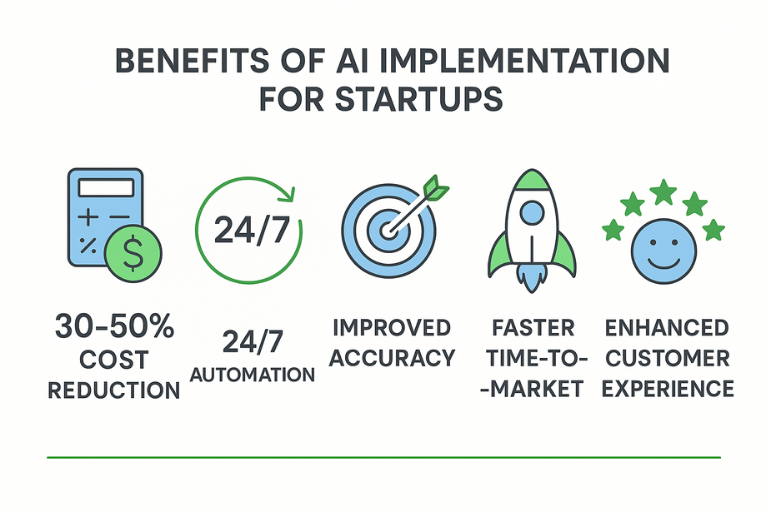 BENEFITS OF AI IMPLEMENTATION FOR STARTUPS

+ −
%
$

24/7

30-50% COST REDUCTION

24/7 AUTOMATION

IMPROVED ACCURACY

FASTER TIME-TO- -MARKET

ENHANCED CUSTOMER EXPERIENCE